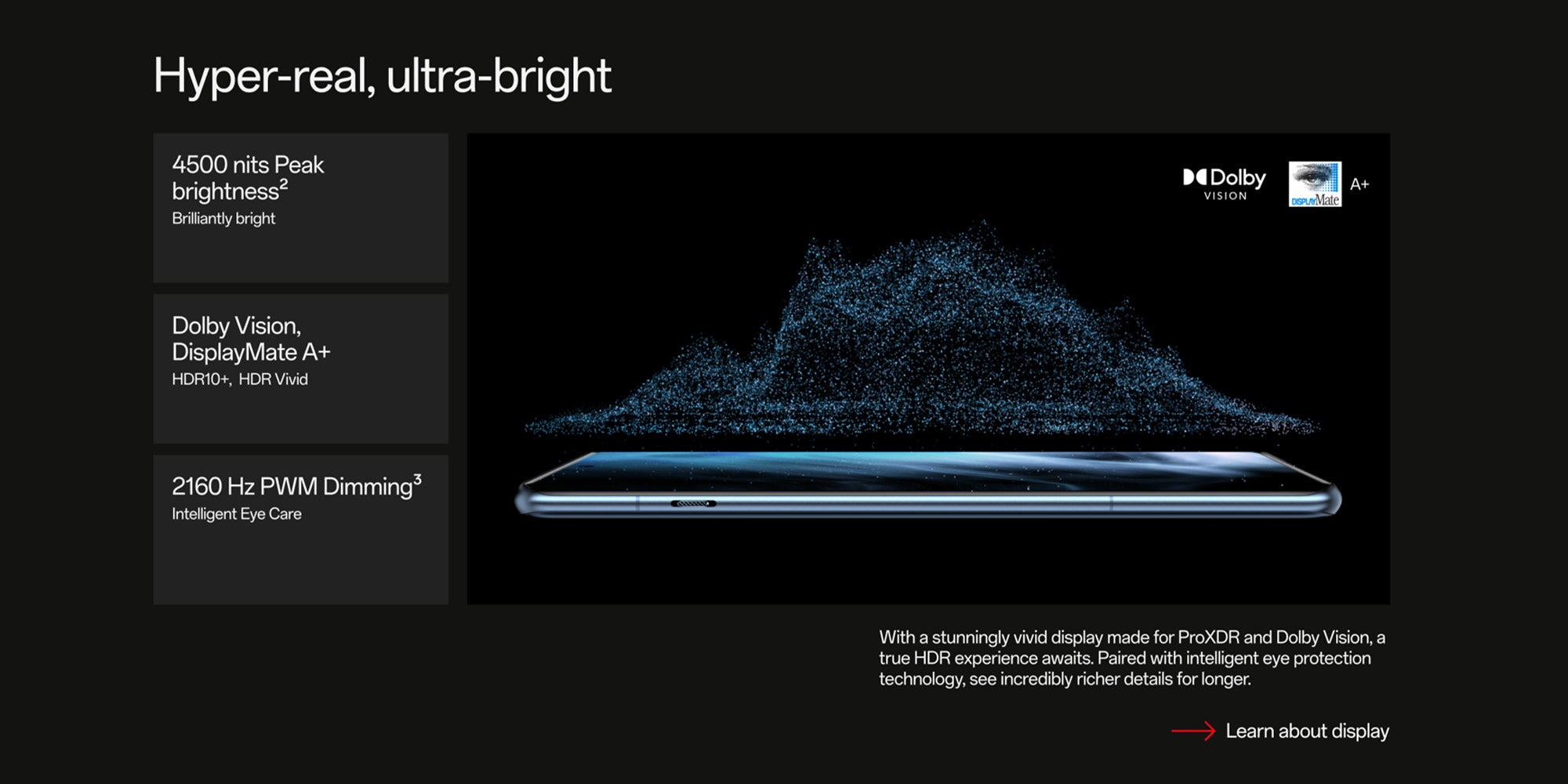 Hyper-real, ultra-bright

4500 nits Peak brightness$^2$
Brilliantly bright

Dolby Vision, DisplayMate A+
HDR10+, HDR Vivid

2160 Hz PWM Dimming$^3$
Intelligent Eye Care

Dolby VISION

DISPLAYMate A+

With a stunningly vivid display made for ProXDR and Dolby Vision, a true HDR experience awaits. Paired with intelligent eye protection technology, see incredibly richer details for longer.

Learn about display